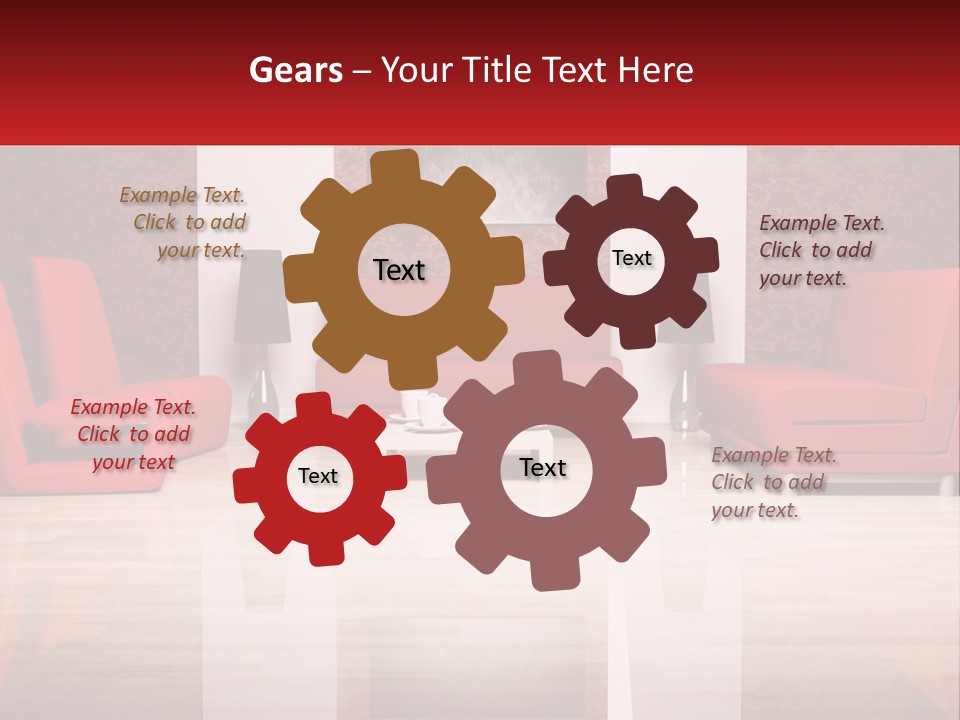 Gears – Your Title Text Here

Example Text. Click to add your text.

Text

Text

Example Text. Click to add your text.

Example Text. Click to add your text

Text

Text

Example Text. Click to add your text.